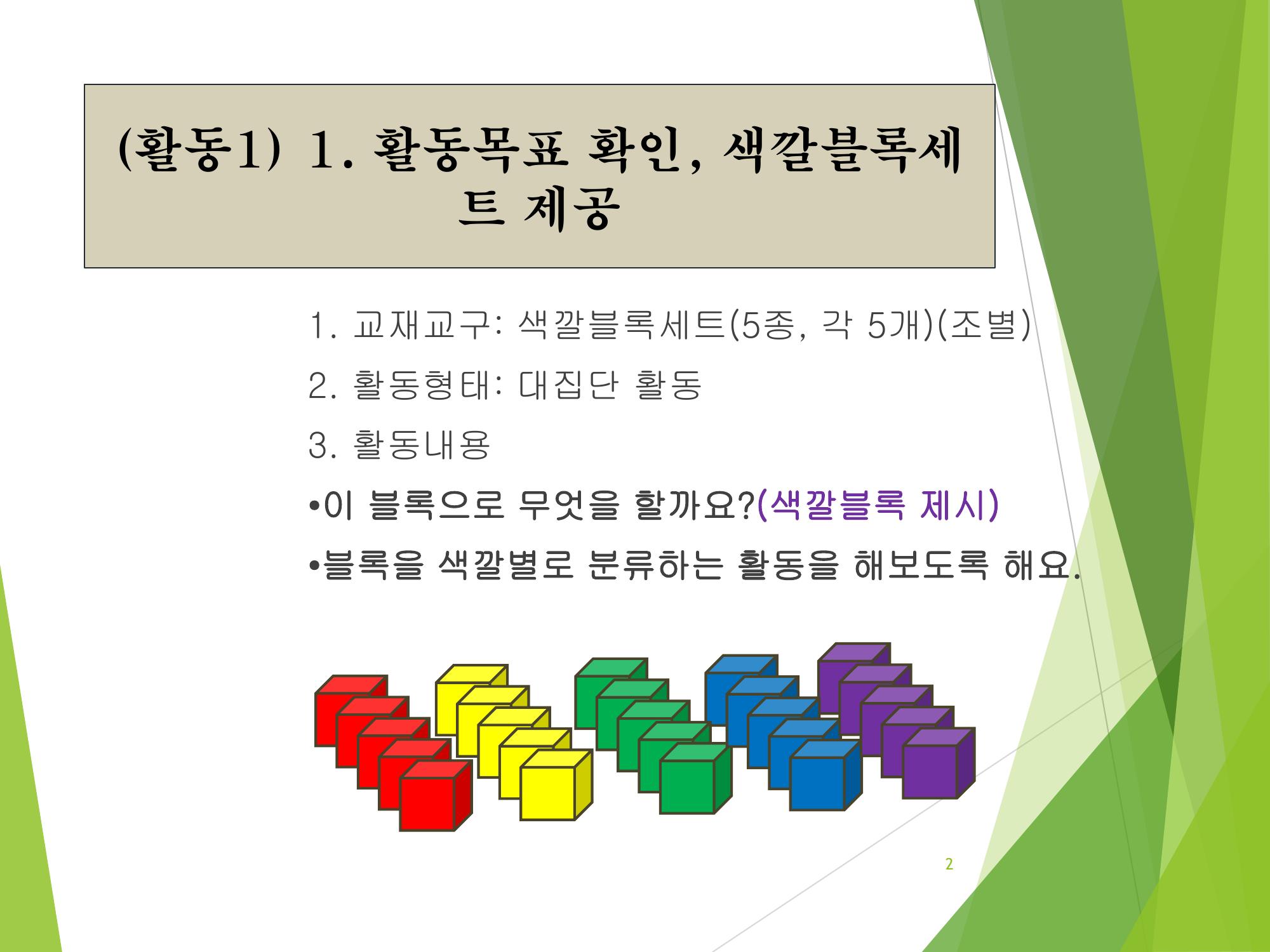 (활동1) 1. 활동목표 확인, 색깔블록세트 제공

1. 교재교구: 색깔블록세트(5종, 각 5개)(조별)

2. 활동형태: 대집단 활동

3. 활동내용

•이 블록으로 무엇을 할까요?(색깔블록 제시)

•블록을 색깔별로 분류하는 활동을 해보도록 해요.

2